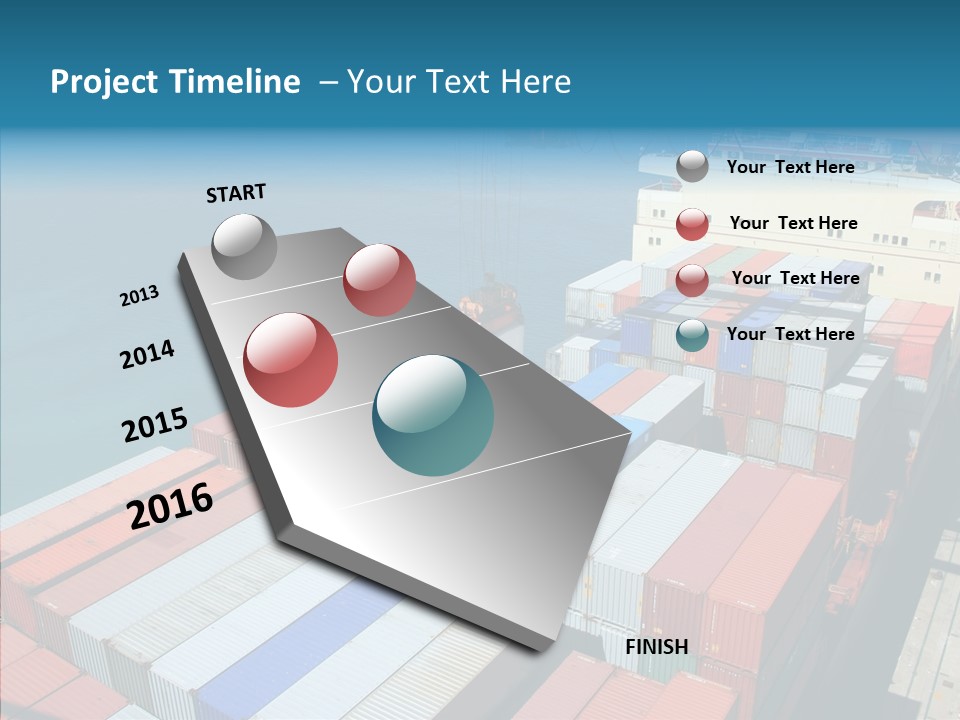 Project Timeline – Your Text Here

Your Text Here

Your Text Here

Your Text Here

Your Text Here

START

2013

2014

2015

2016

FINISH